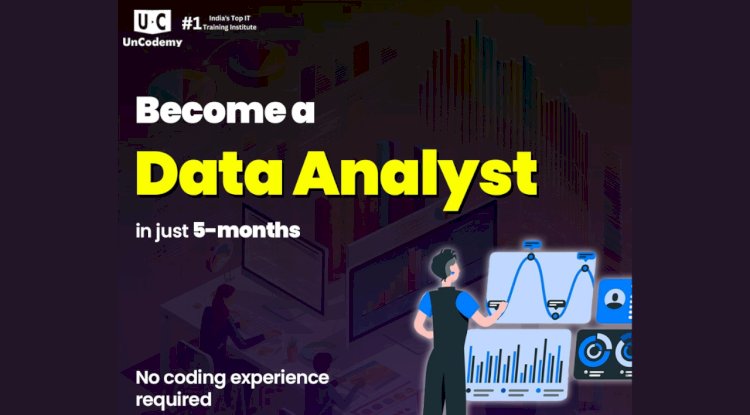 U·C
UnCodemy

#1 India's Top IT Training Institute

Become a
Data Analyst
in just 5-months

No coding experience required